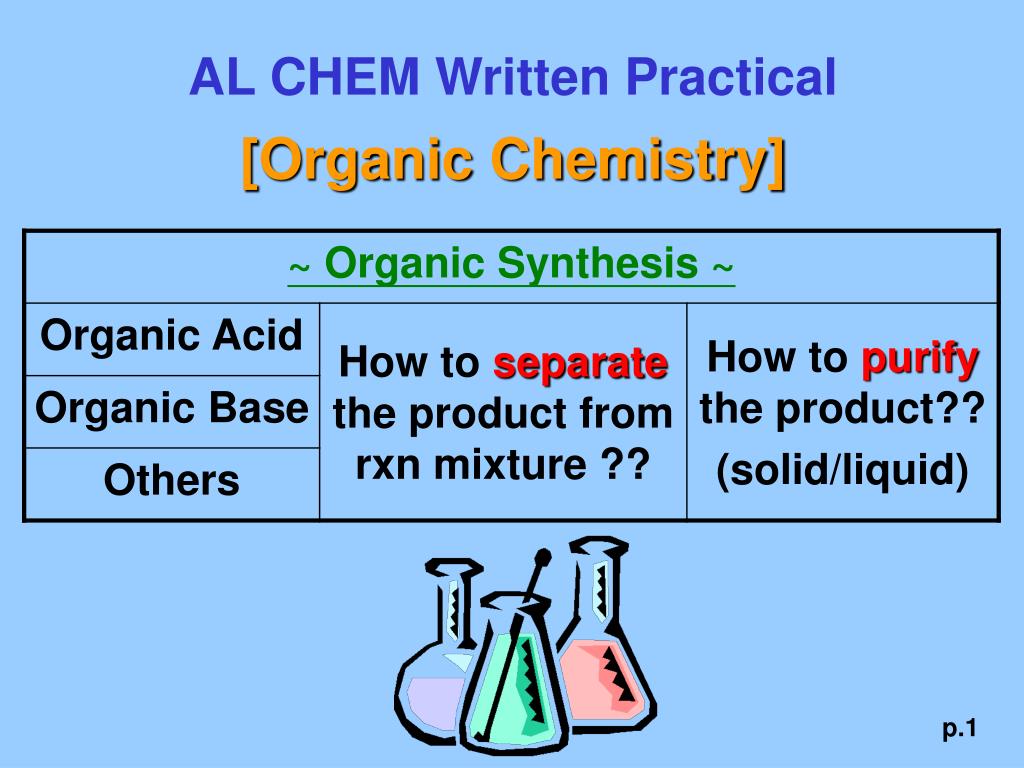 AL CHEM Written Practical

[Organic Chemistry]

| ~ Organic Synthesis ~ | | |
|---|---|---|
| Organic Acid | How to separate the product from rxn mixture ?? | How to purify the product?? (solid/liquid) |
| Organic Base | | |
| Others | | |

p.1